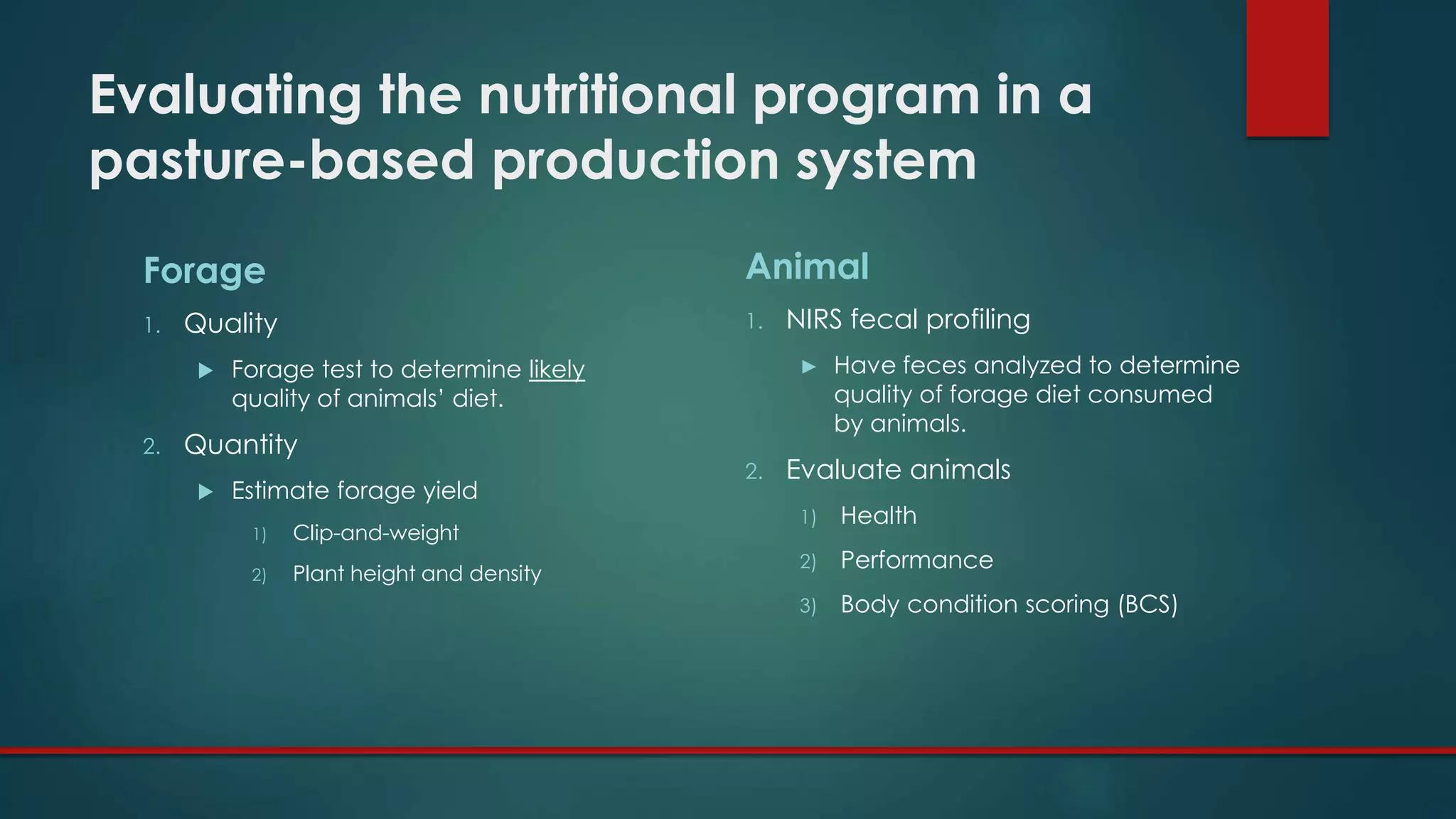 Evaluating the nutritional program in a pasture-based production system

Forage

1. Quality

▶ Forage test to determine likely quality of animals' diet.

2. Quantity

▶ Estimate forage yield

1) Clip-and-weight

2) Plant height and density

Animal

1. NIRS fecal profiling

▶ Have feces analyzed to determine quality of forage diet consumed by animals.

2. Evaluate animals

1) Health

2) Performance

3) Body condition scoring (BCS)